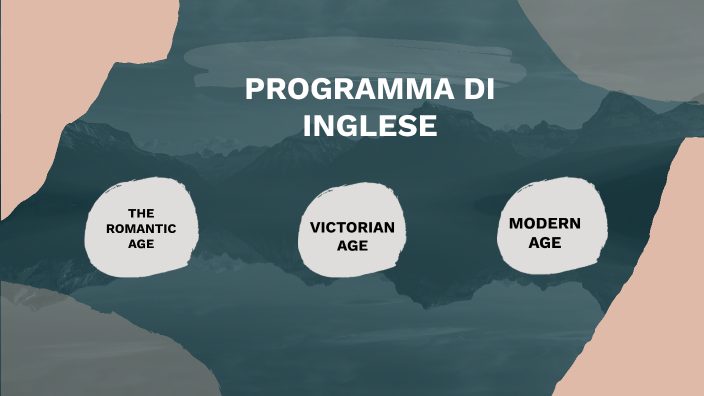 PROGRAMMA DI INGLESE

THE ROMANTIC AGE

VICTORIAN AGE

MODERN AGE